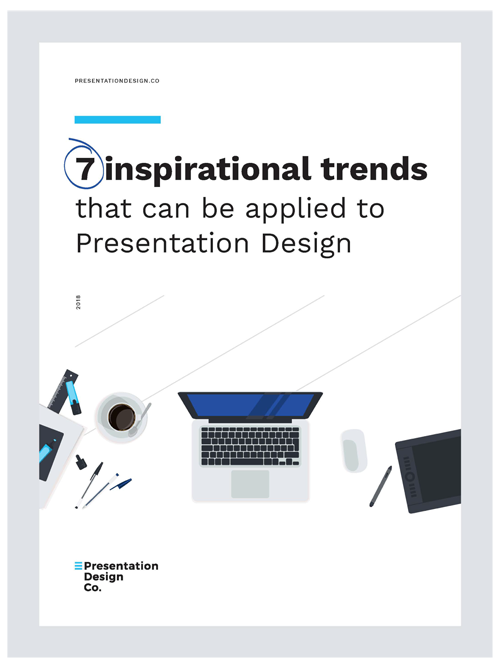 PRESENTATIONDESIGN.CO

7 inspirational trends
that can be applied to Presentation Design

2018

Presentation
Design
Co.